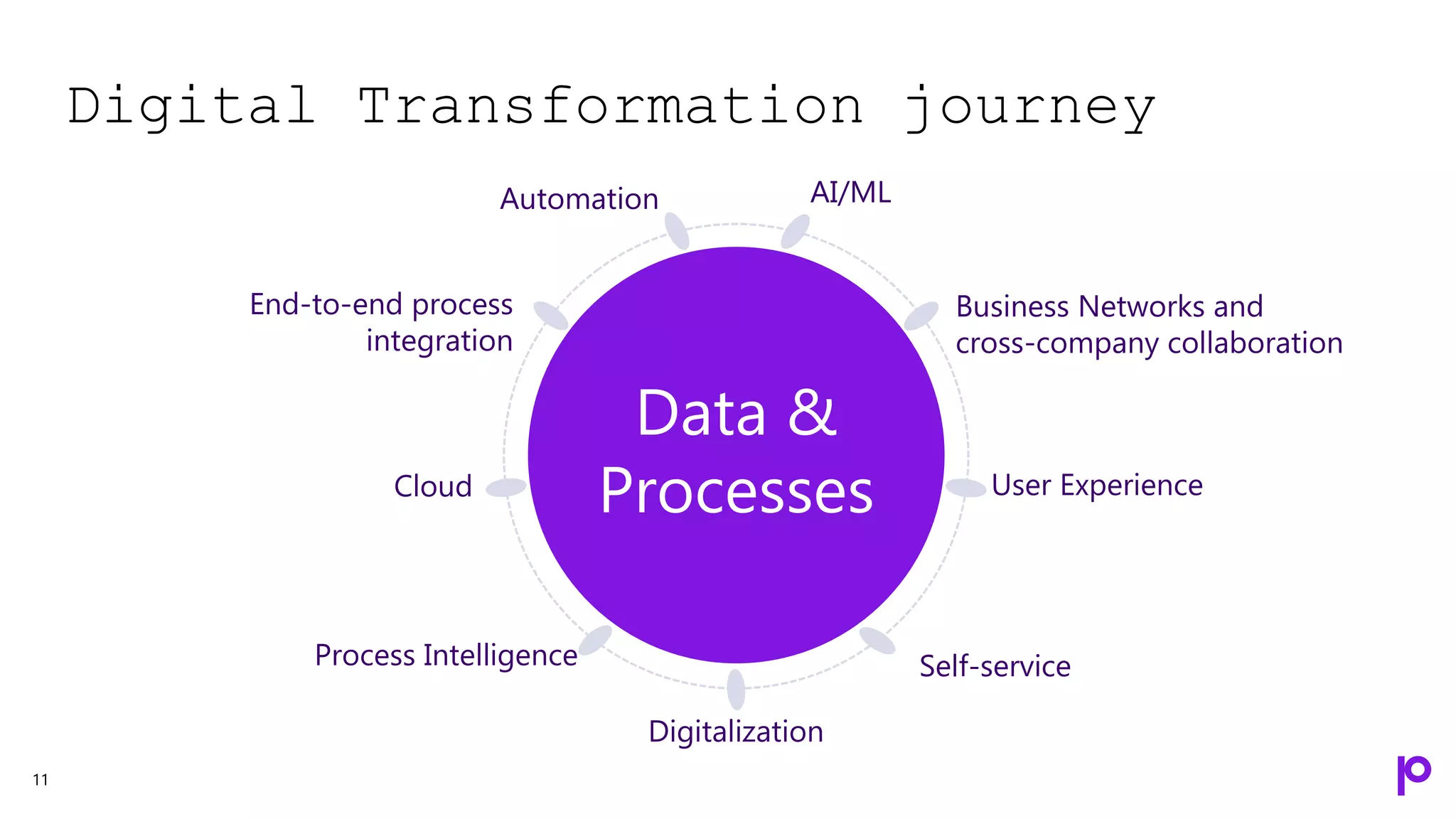 Digital Transformation journey

Automation

AI/ML

End-to-end process integration

Business Networks and cross-company collaboration

Data & Processes

Cloud

User Experience

Process Intelligence

Self-service

Digitalization

11